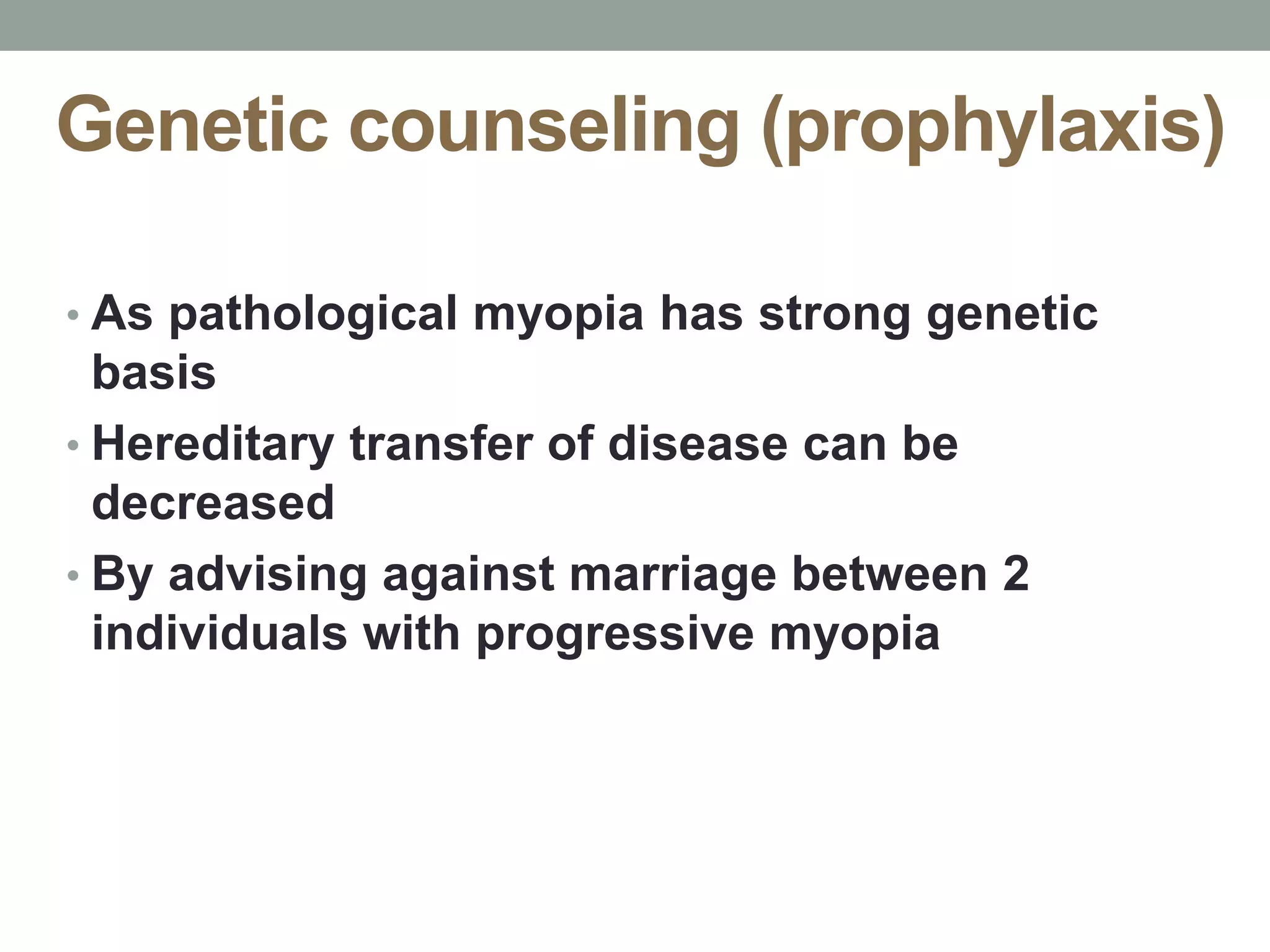 Genetic counseling (prophylaxis)

• As pathological myopia has strong genetic basis
• Hereditary transfer of disease can be decreased
• By advising against marriage between 2 individuals with progressive myopia